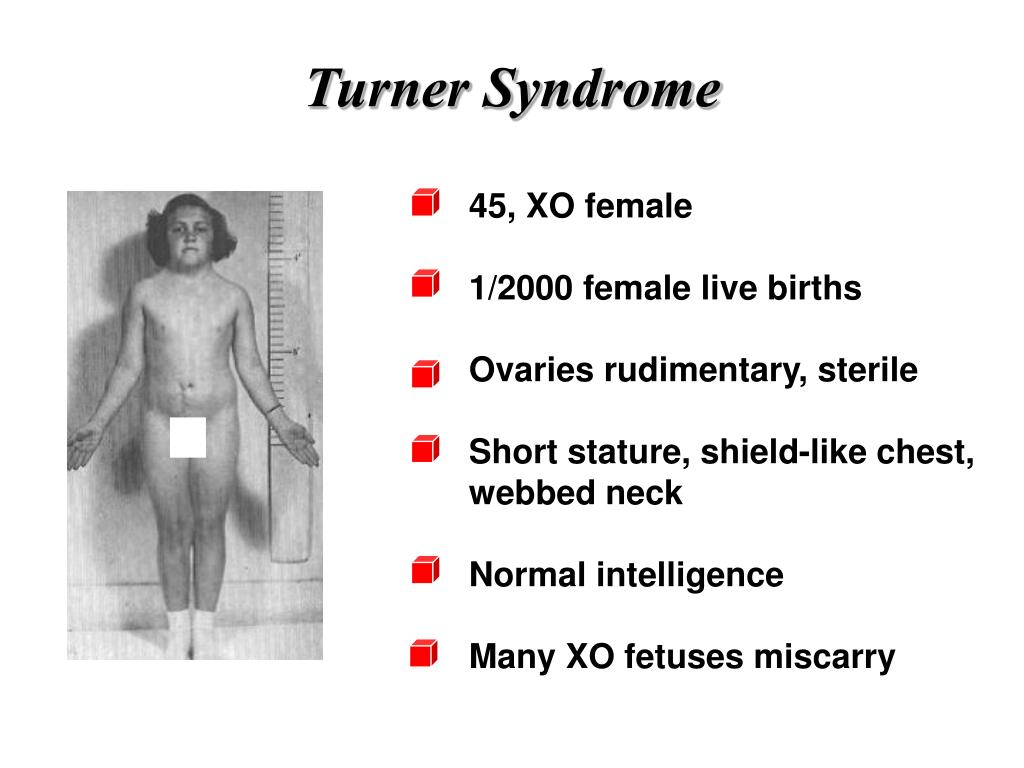 Turner Syndrome

45, XO female

1/2000 female live births

Ovaries rudimentary, sterile

Short stature, shield-like chest, webbed neck

Normal intelligence

Many XO fetuses miscarry